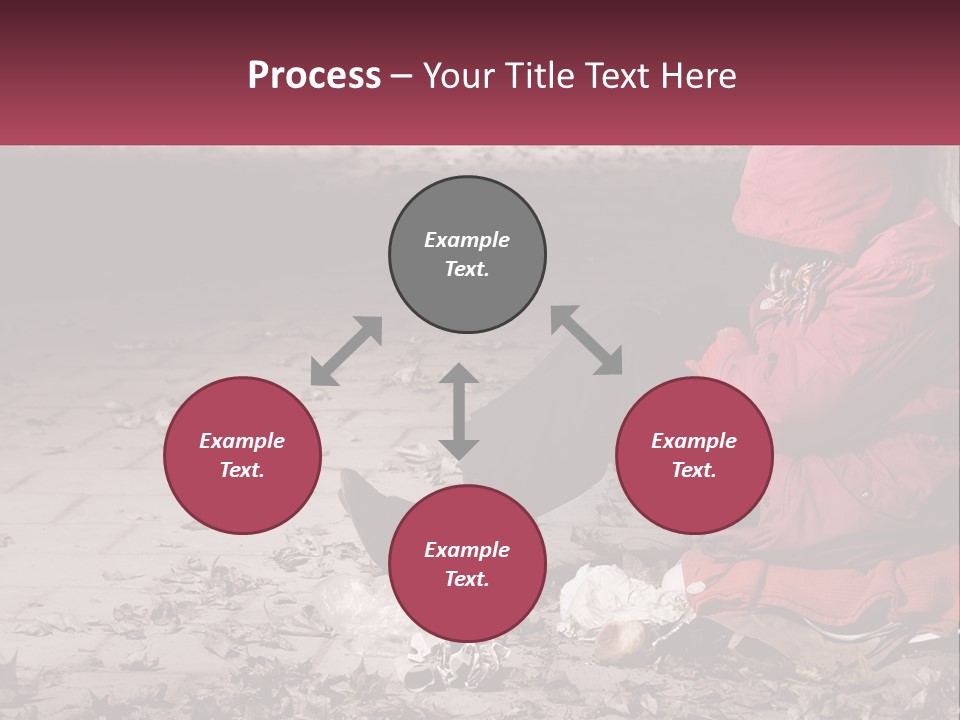 Process – Your Title Text Here

Example Text.

Example Text.

Example Text.

Example Text.